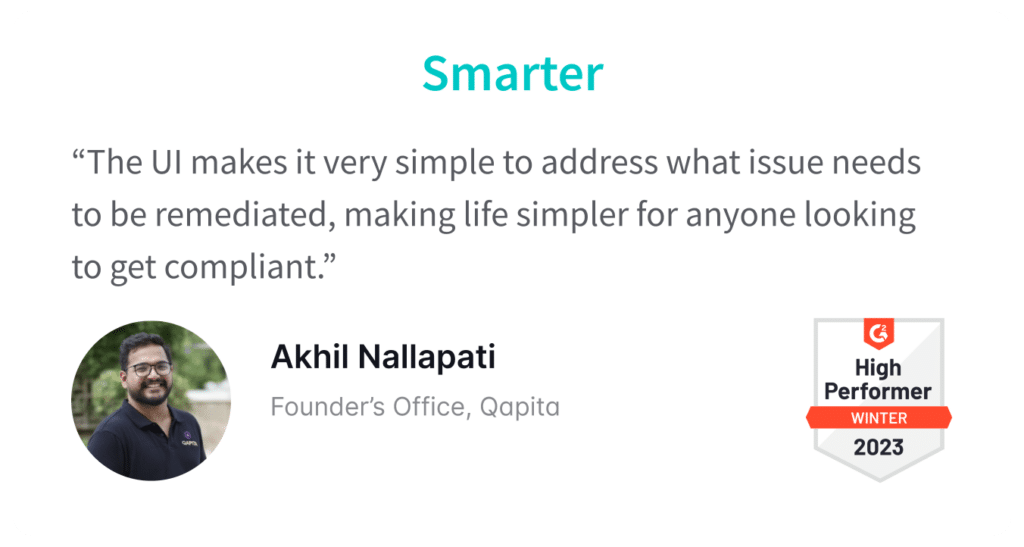 Smarter

“The UI makes it very simple to address what issue needs to be remediated, making life simpler for anyone looking to get compliant.”

Akhil Nallapati

Founder’s Office, Qapita

G2

High Performer

WINTER

2023